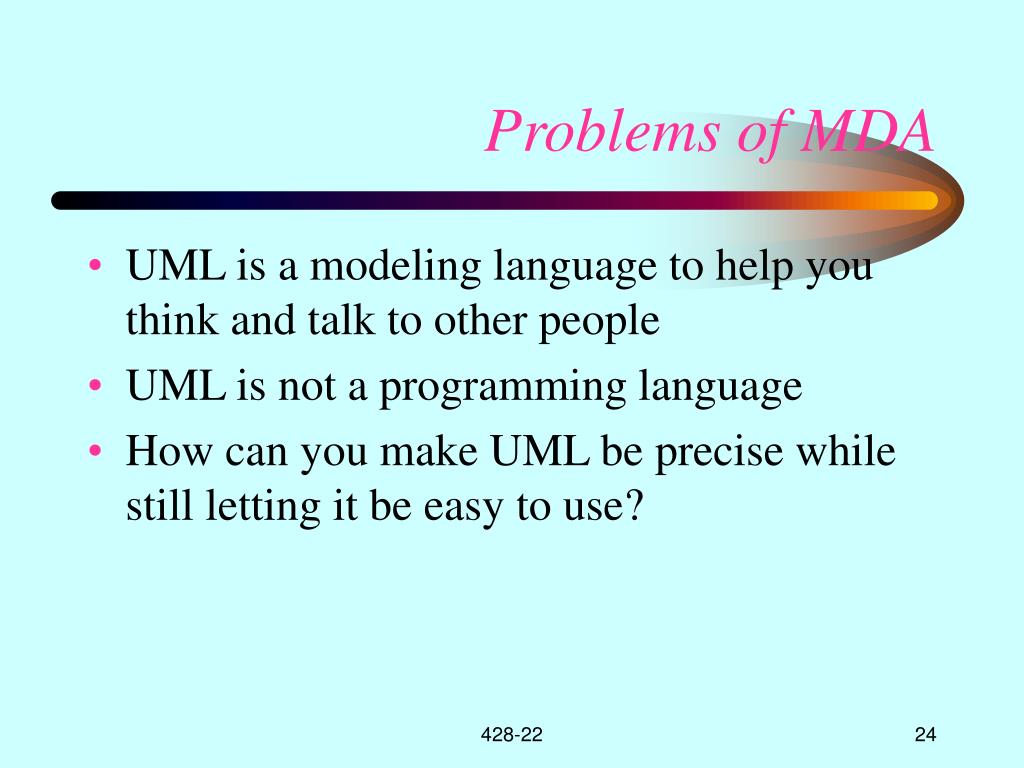 Problems of MDA

• UML is a modeling language to help you think and talk to other people
• UML is not a programming language
• How can you make UML be precise while still letting it be easy to use?

428-22

24